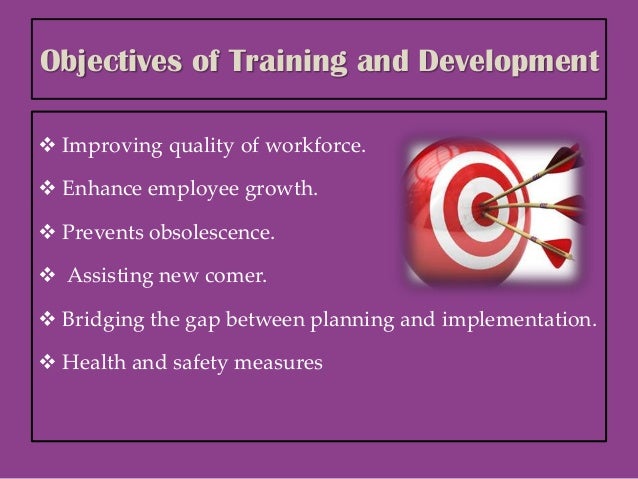 Objectives of Training and Development

❖ Improving quality of workforce.

❖ Enhance employee growth.

❖ Prevents obsolescence.

❖ Assisting new comer.

❖ Bridging the gap between planning and implementation.

❖ Health and safety measures